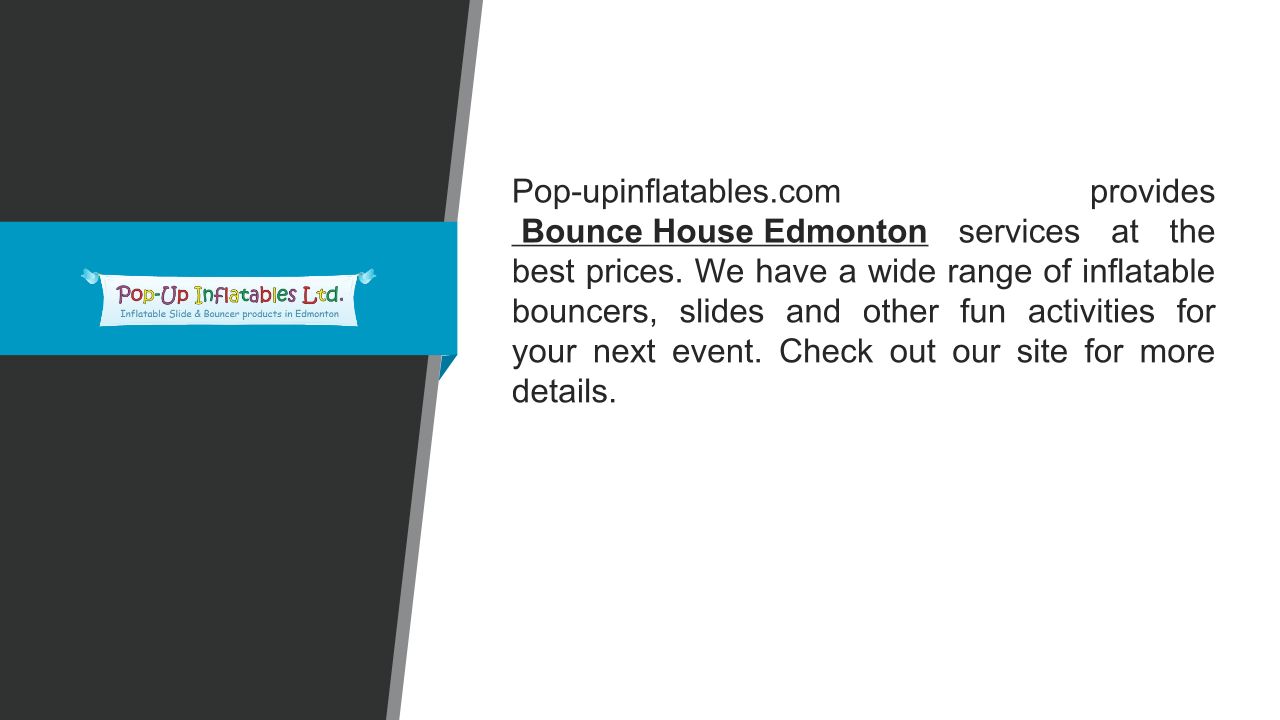 Pop-Up Inflatables Ltd.
Inflatable Slide & Bouncer products in Edmonton

Pop-upinflatables.com provides Bounce House Edmonton services at the best prices. We have a wide range of inflatable bouncers, slides and other fun activities for your next event. Check out our site for more details.